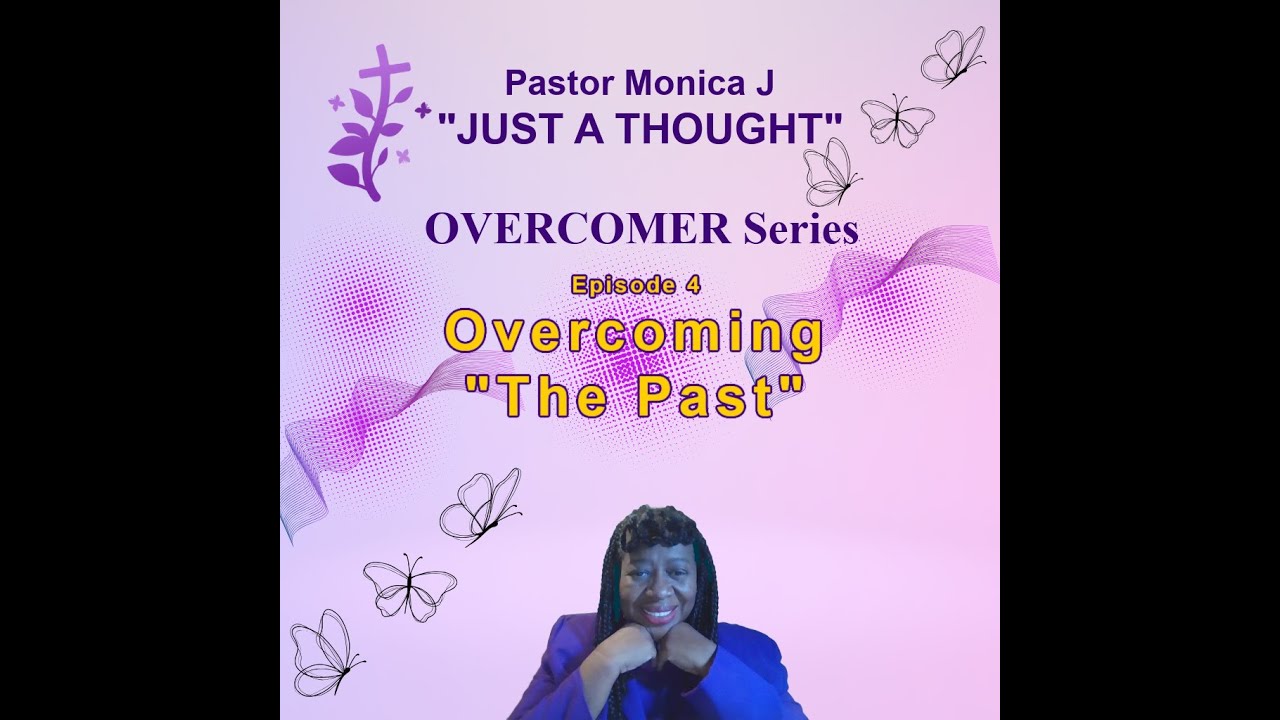 Pastor Monica J
"JUST A THOUGHT"

OVERCOMER Series

Episode 4
Overcoming
"The Past"